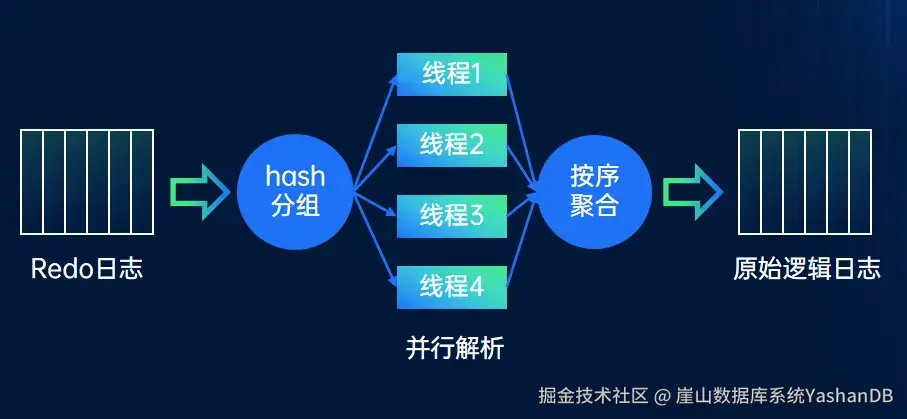 Redo日志

hash
分组

线程1

线程2

线程3

线程4

并行解析

按序
聚合

原始逻辑日志

掘金技术社区 @ 崖山数据库系统YashanDB